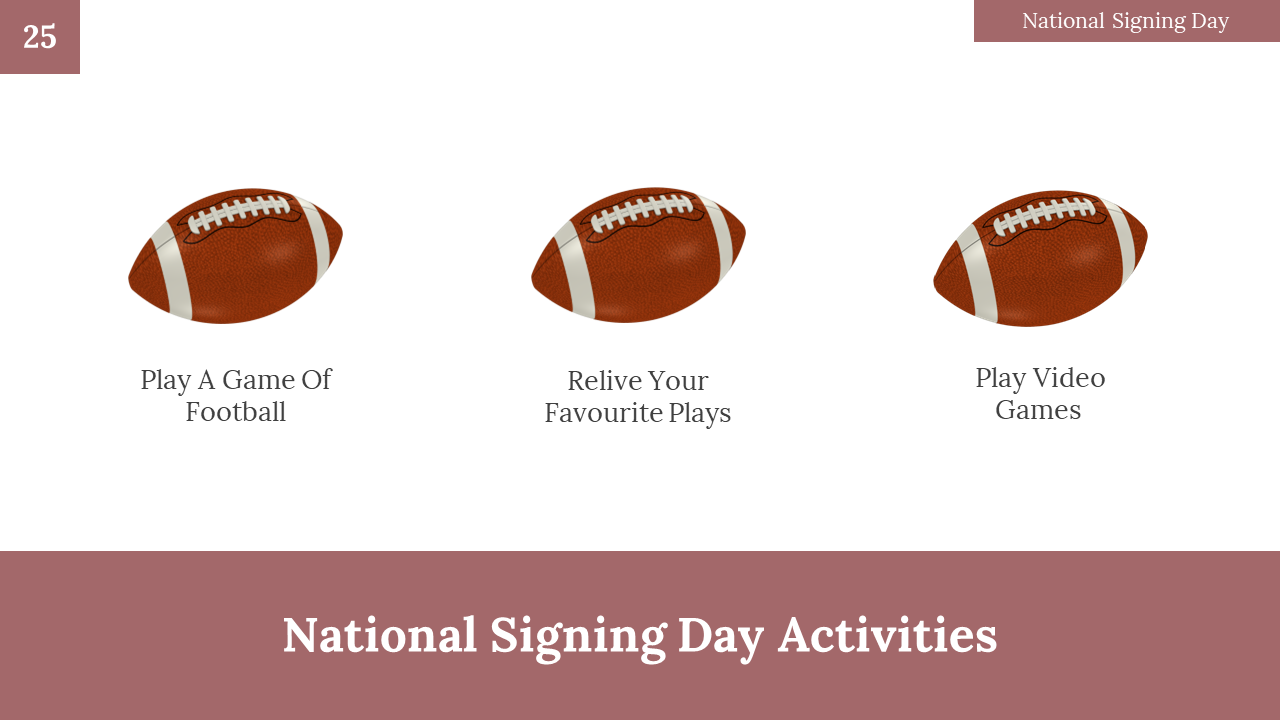 25

National Signing Day

Play A Game Of Football

Relive Your Favourite Plays

Play Video Games

National Signing Day Activities